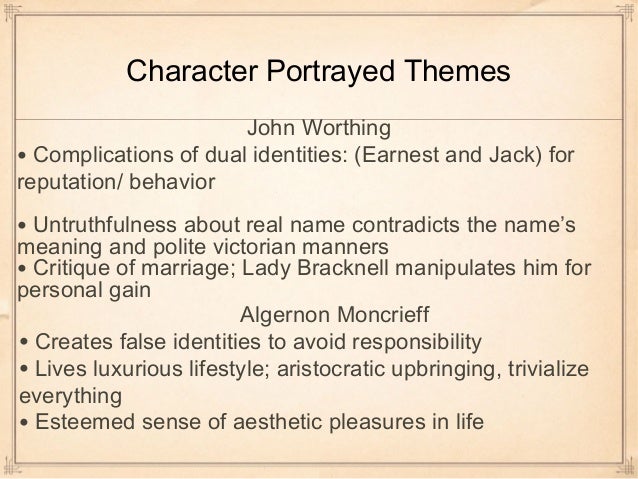 Character Portrayed Themes

John Worthing

• Complications of dual identities: (Earnest and Jack) for reputation/ behavior

• Untruthfulness about real name contradicts the name's meaning and polite victorian manners

• Critique of marriage; Lady Bracknell manipulates him for personal gain

Algernon Moncrieff

• Creates false identities to avoid responsibility

• Lives luxurious lifestyle; aristocratic upbringing, trivialize everything

• Esteemed sense of aesthetic pleasures in life